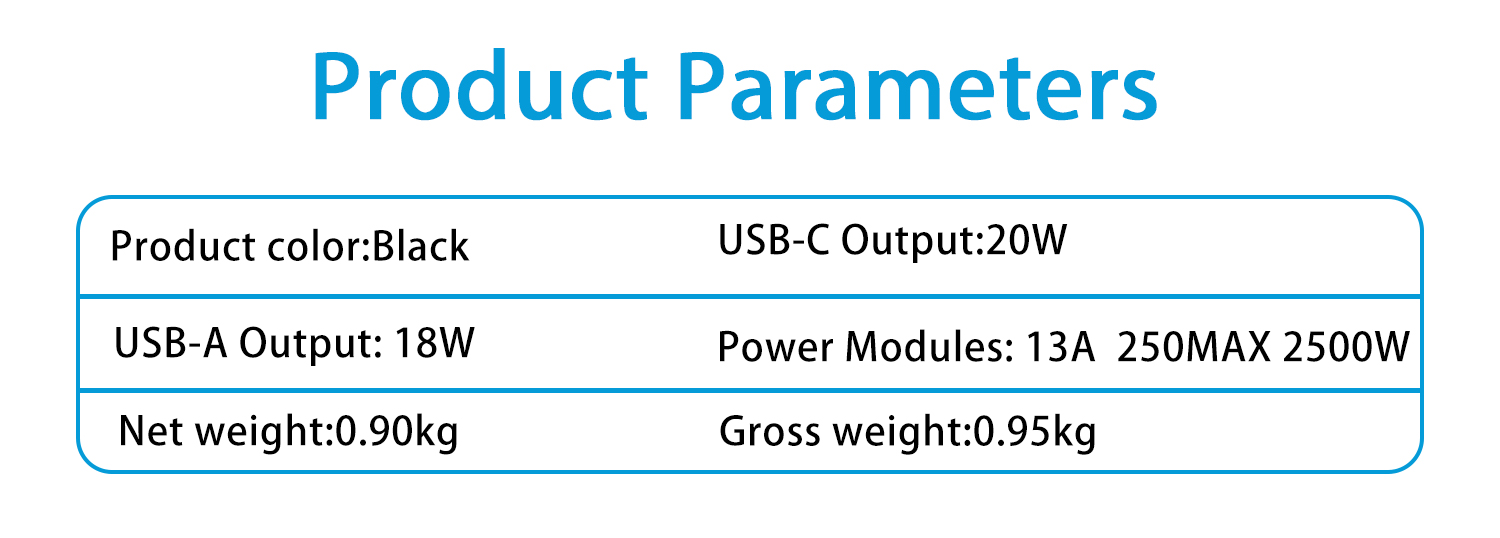 Product Parameters

| Product color:Black | USB-C Output:20W |
|---|---|
| USB-A Output: 18W | Power Modules: 13A 250MAX 2500W |
| Net weight:0.90kg | Gross weight:0.95kg |